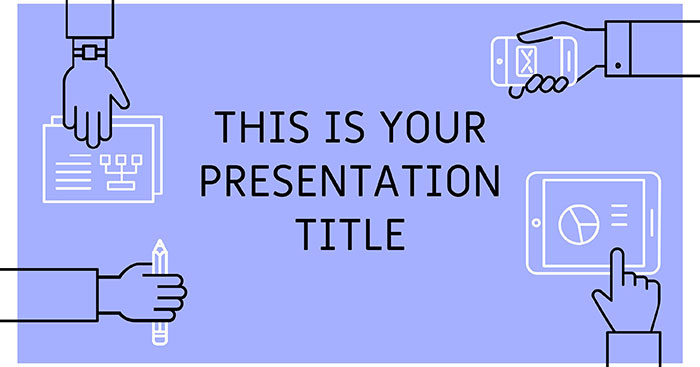 THIS IS YOUR PRESENTATION TITLE